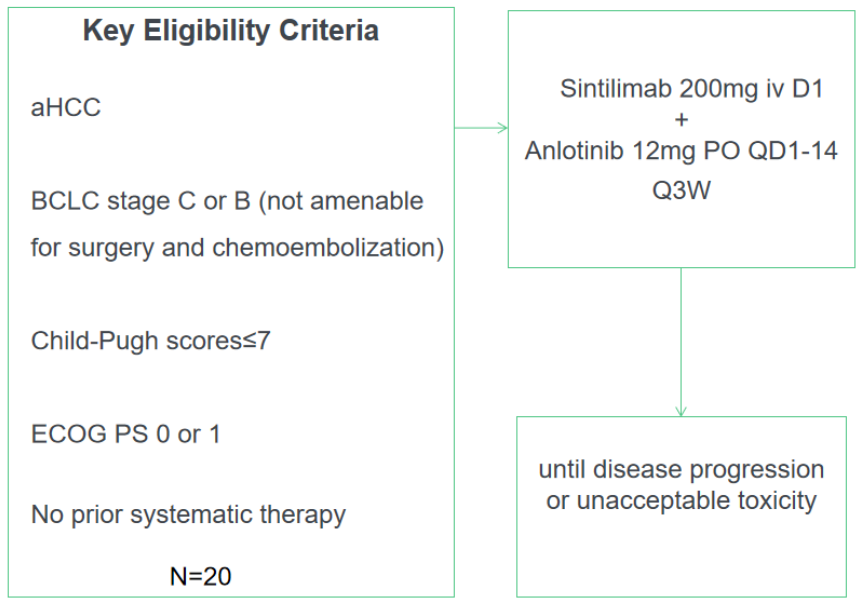 Key Eligibility Criteria

aHCC

BCLC stage C or B (not amenable for surgery and chemoembolization)

Child-Pugh scores≤7

ECOG PS 0 or 1

No prior systematic therapy

N=20

Sintilimab 200mg iv D1
+
Anlotinib 12mg PO QD1-14
Q3W

until disease progression or unacceptable toxicity